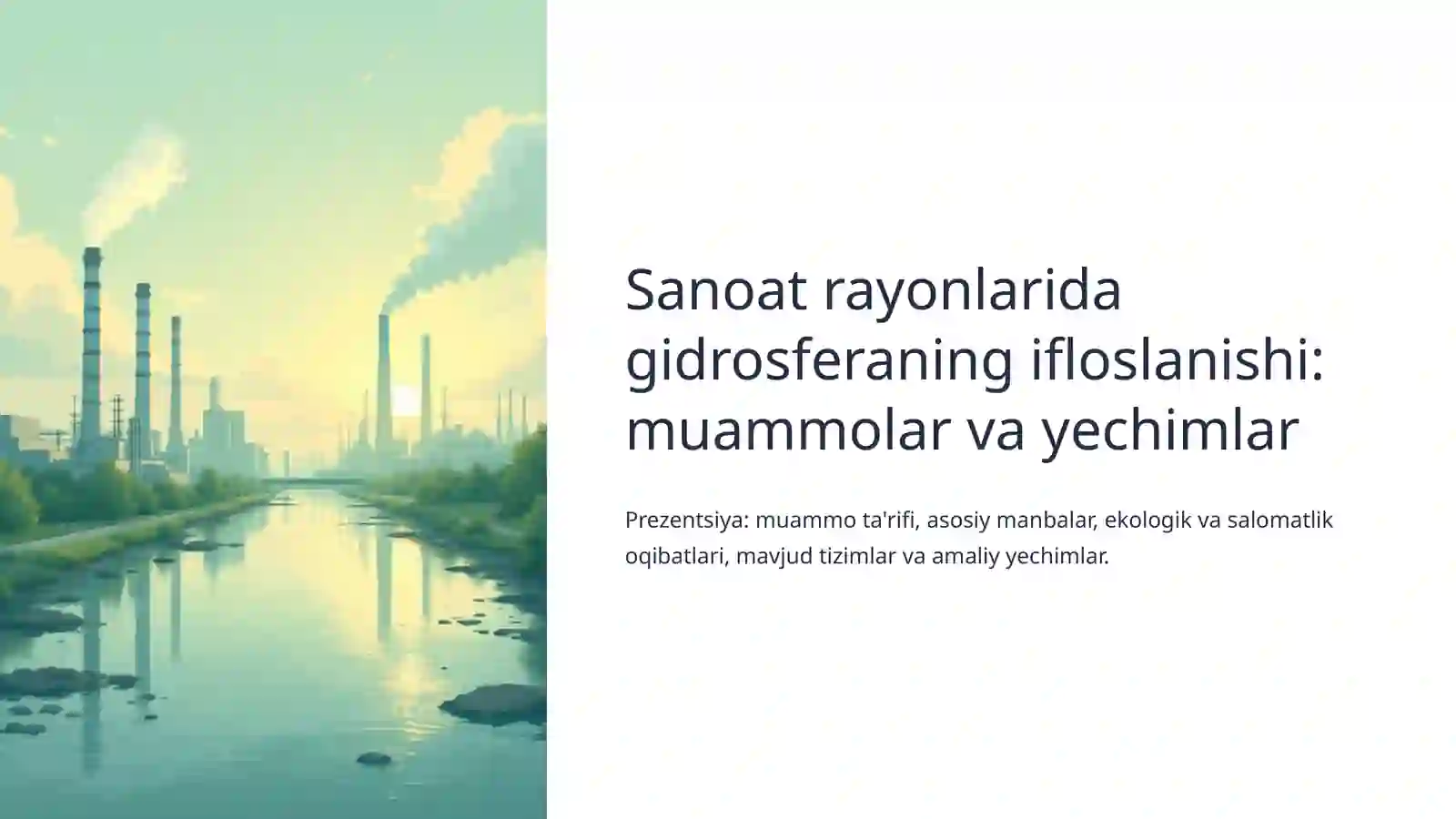 Sanoat rayonlarida gidrosferaning ifloslanishi: muammolar va yechimlar

Prezentsiya: muammo ta'rifi, asosiy manbalar, ekologik va salomatlik oqibatlari, mavjud tizimlar va amaliy yechimlar.